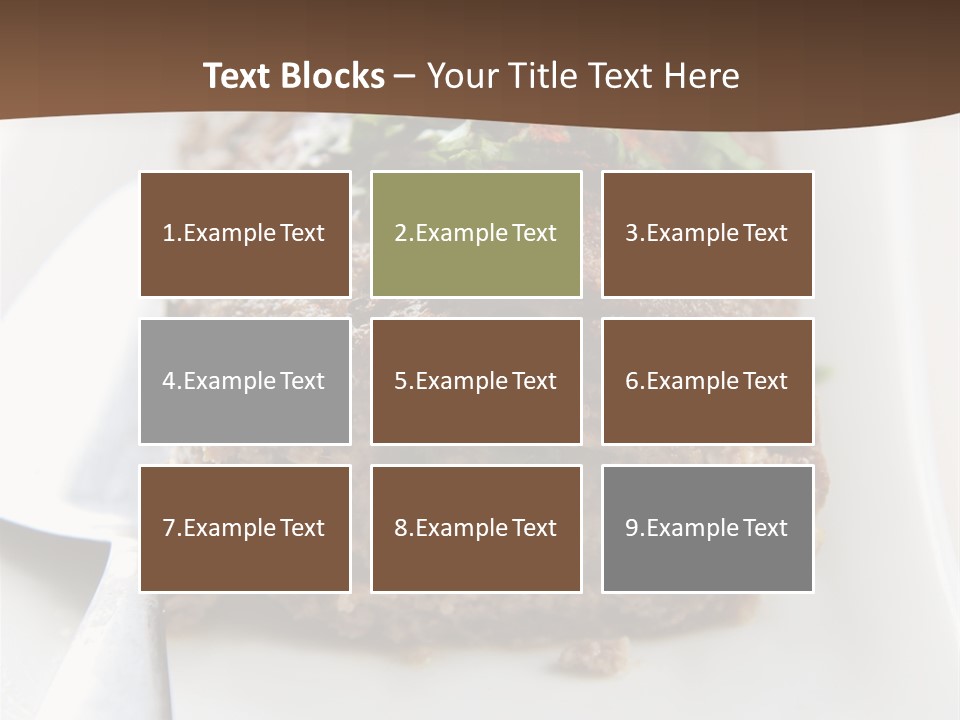 Text Blocks – Your Title Text Here

1.Example Text

2.Example Text

3.Example Text

4.Example Text

5.Example Text

6.Example Text

7.Example Text

8.Example Text

9.Example Text